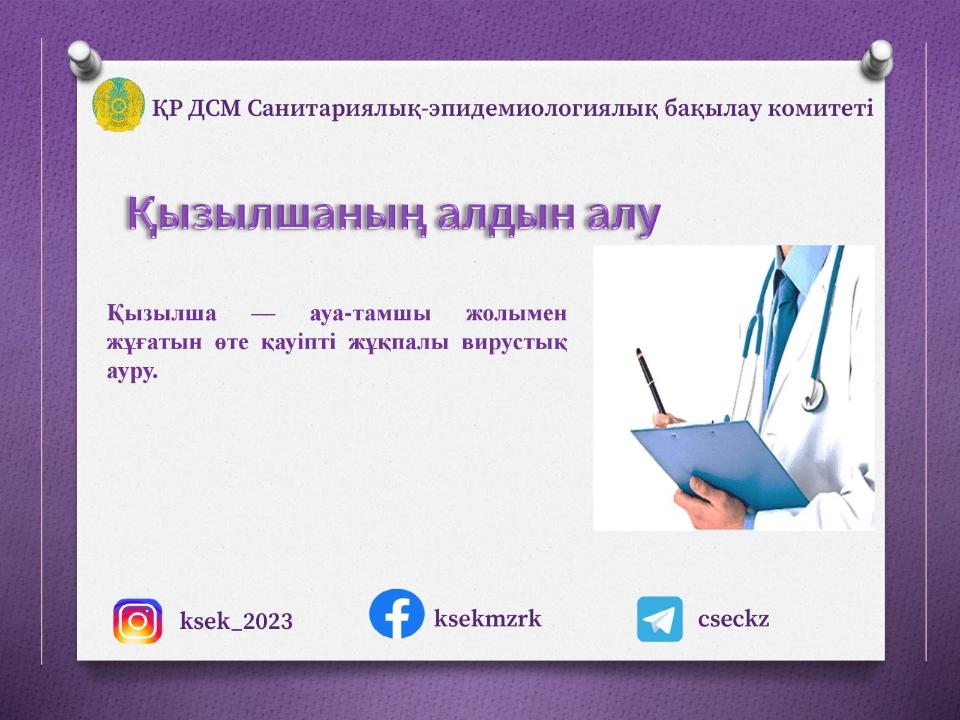 ҚР ДСМ Санитариялық-эпидемиологиялық бақылау комитеті

Қызылшаның алдын алу

Қызылша — ауа-тамшы жолымен жұғатын өте қауіпті жұқпалы вирустық ауру.

ksek_2023

ksekmzrk

cseckz